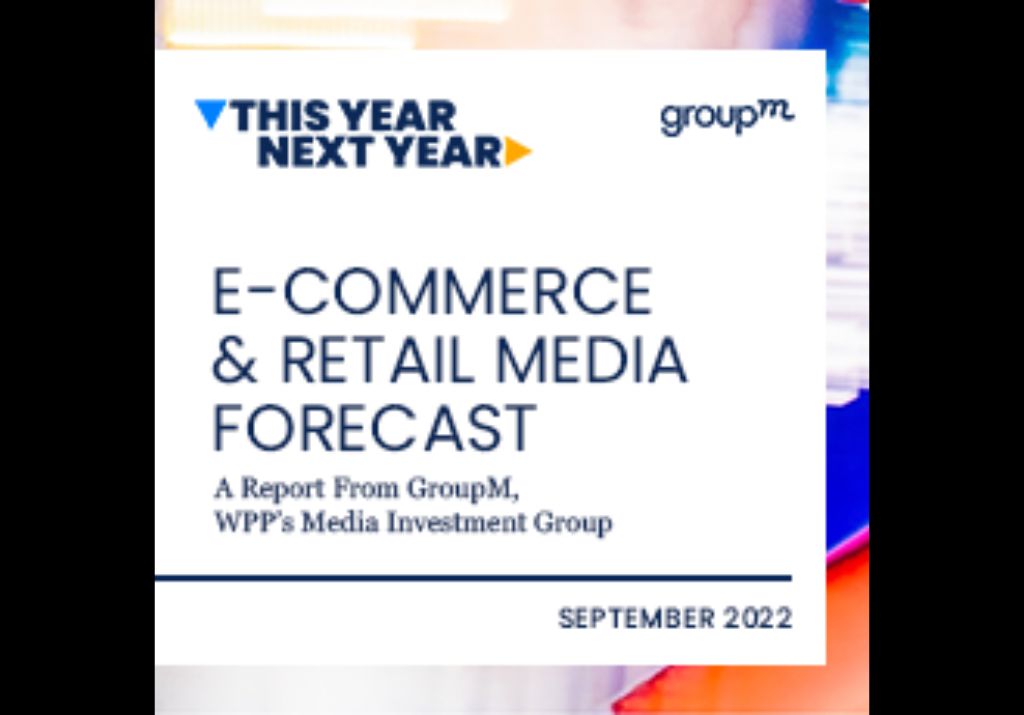 THIS YEAR NEXT YEAR

groupm

E-COMMERCE & RETAIL MEDIA FORECAST

A Report From GroupM, WPP's Media Investment Group

SEPTEMBER 2022